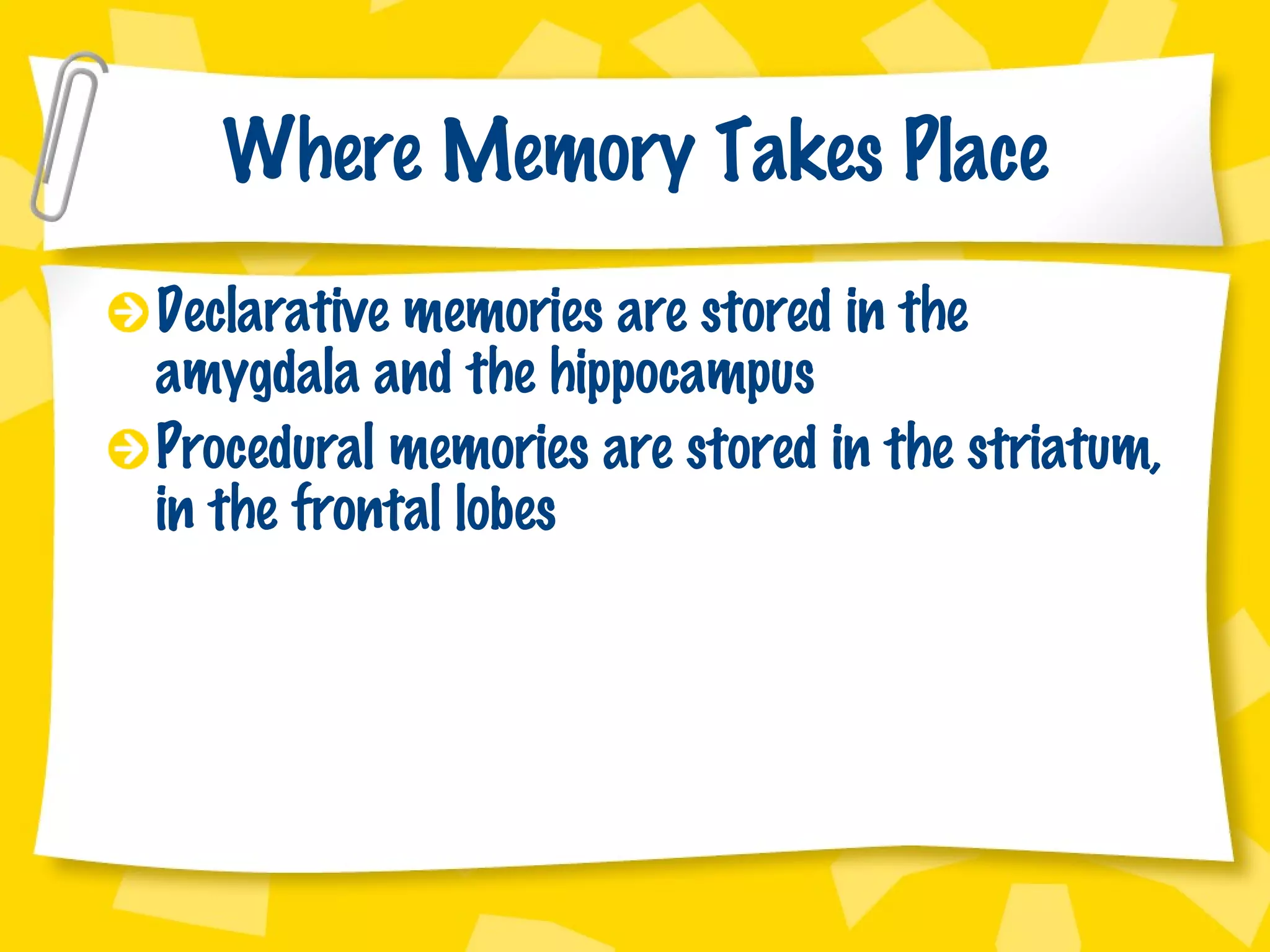 Where Memory Takes Place

Declarative memories are stored in the amygdala and the hippocampus

Procedural memories are stored in the striatum, in the frontal lobes